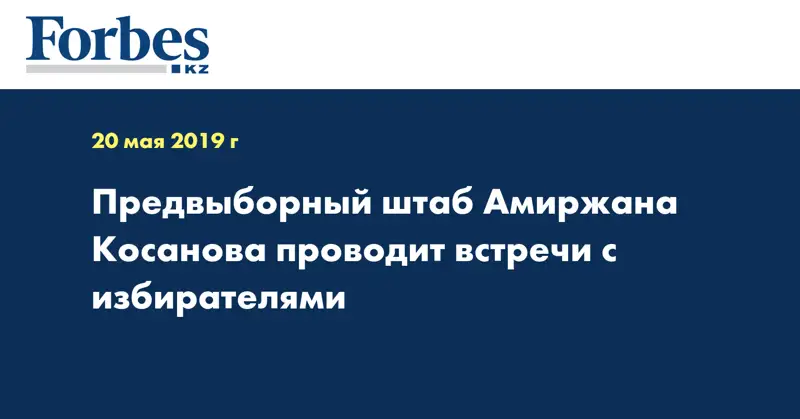 Forbes
KZ

20 мая 2019 г

Предвыборный штаб Амиржана Косанова проводит встречи с избирателями